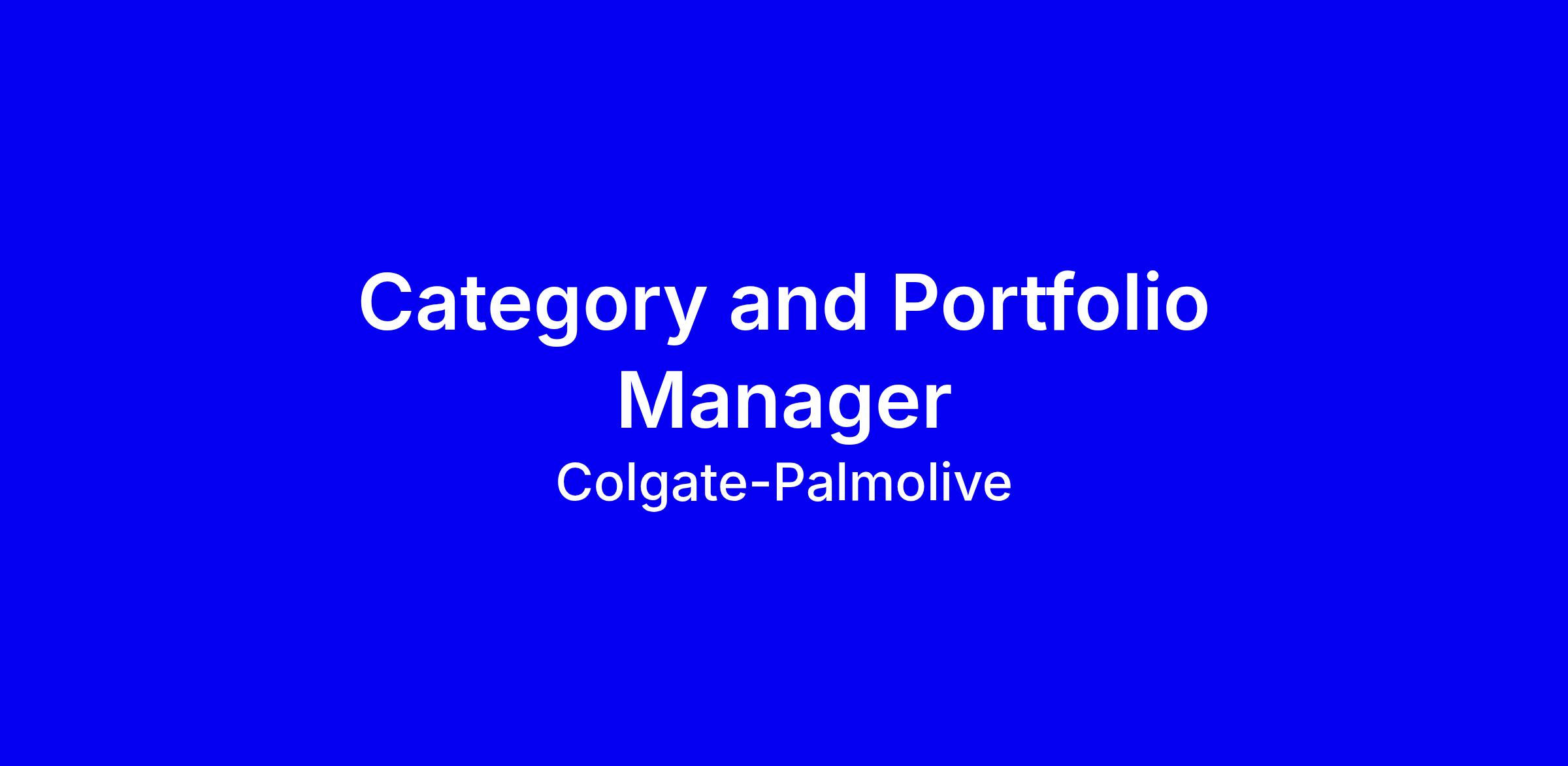 Category and Portfolio Manager

Colgate-Palmolive